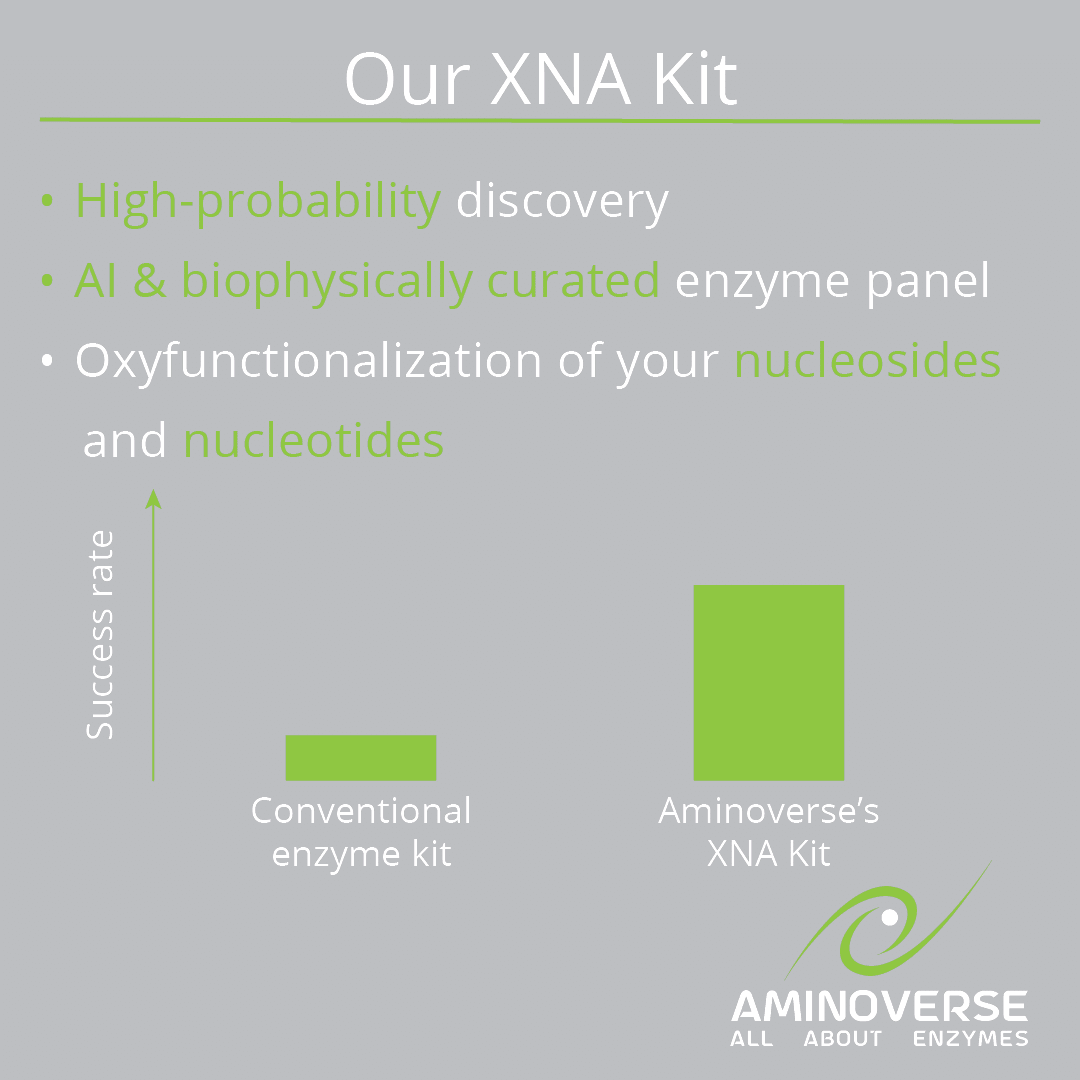 Our XNA Kit

• High-probability discovery
• AI & biophysically curated enzyme panel
• Oxyfunctionalization of your nucleosides and nucleotides

Success rate

Conventional enzyme kit

Aminoverse's XNA Kit

AMINOVERSE
ALL ABOUT ENZYMES